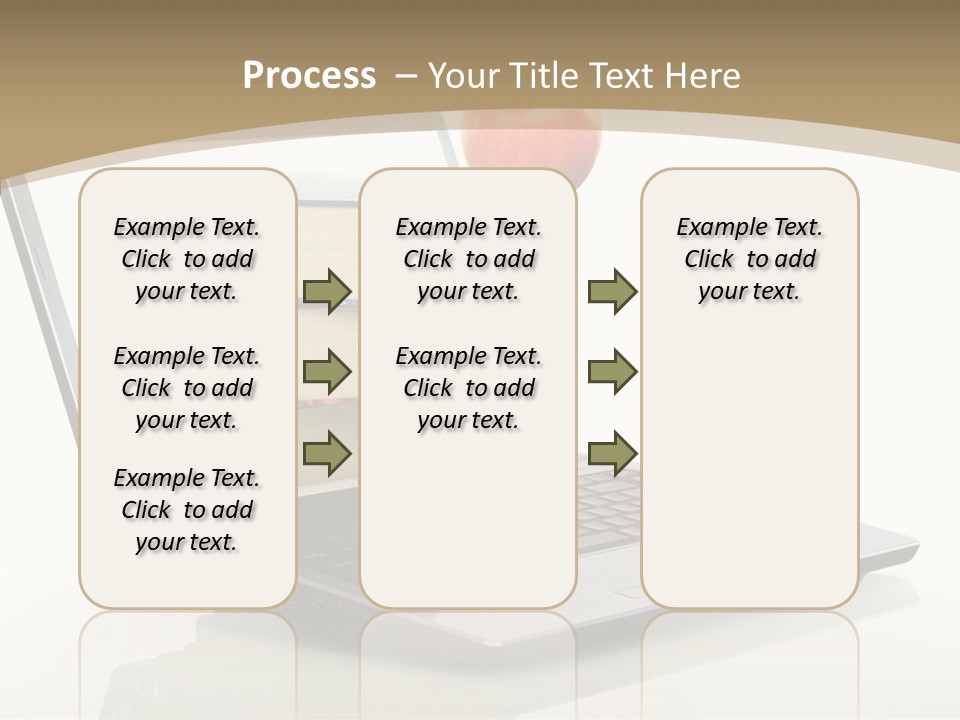 Process – Your Title Text Here

Example Text. Click to add your text.

Example Text. Click to add your text.

Example Text. Click to add your text.

Example Text. Click to add your text.

Example Text. Click to add your text.

Example Text. Click to add your text.